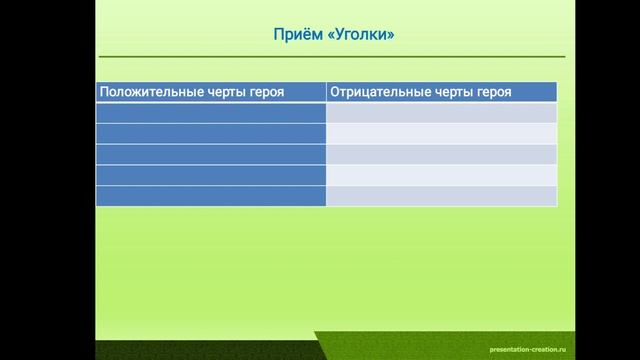 Приём «Уголки»

| Положительные черты героя | Отрицательные черты героя |
|---|---|
| | |
| | |
| | |
| | |
| | |

presentation-creation.ru